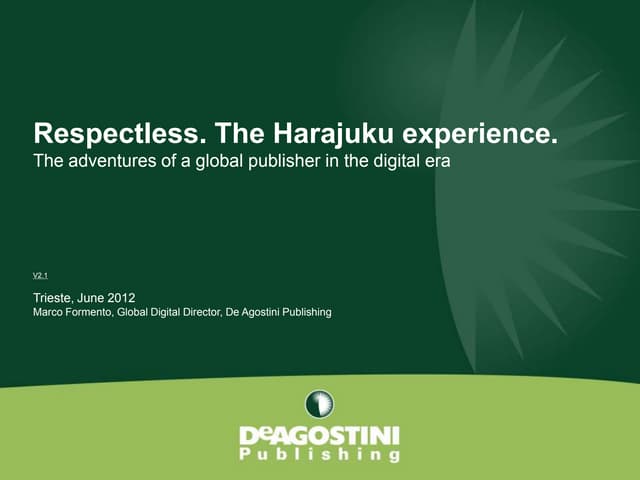 Respectless. The Harajuku experience.
The adventures of a global publisher in the digital era

V2.1

Trieste, June 2012
Marco Formento, Global Digital Director, De Agostini Publishing

DeAGOSTINI
Publishing